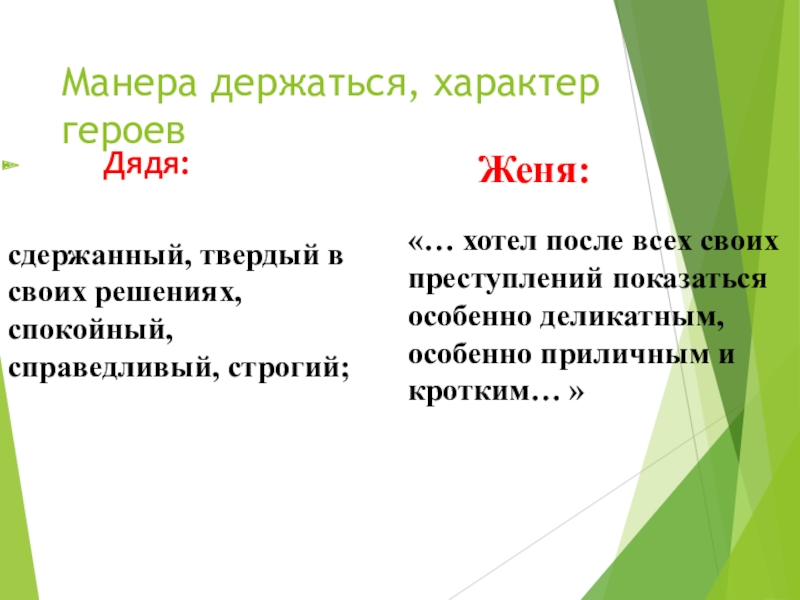 Манера держаться, характер героев

Дядя:

сдержанный, твердый в своих решениях, спокойный, справедливый, строгий;

Женя:

«… хотел после всех своих преступлений показаться особенно деликатным, особенно приличным и кротким… »